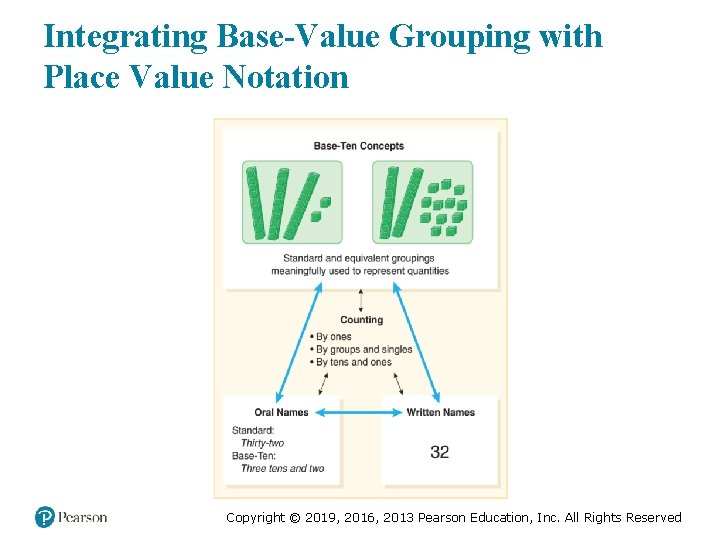 Integrating Base-Value Grouping with Place Value Notation

Base-Ten Concepts

Standard and equivalent groupings meaningfully used to represent quantities

Counting
• By ones
• By groups and singles
• By tens and ones

Oral Names

Standard:
Thirty-two
Base-Ten:
Three tens and two

Written Names

32

Pearson

Copyright © 2019, 2016, 2013 Pearson Education, Inc. All Rights Reserved